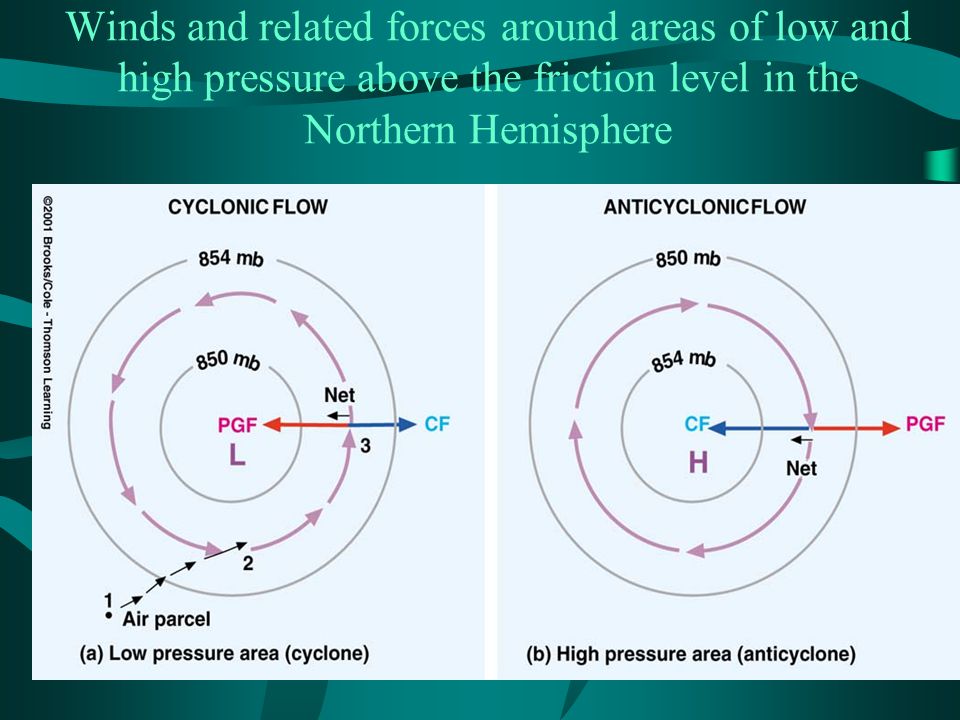 Winds and related forces around areas of low and high pressure above the friction level in the Northern Hemisphere

©2001 Brooks/Cole - Thomson Learning

CYCLONIC FLOW

854 mb

850 mb

Net

PGF

CF

L

3

2

1

Air parcel

(a) Low pressure area (cyclone)

ANTICYCLONIC FLOW

850 mb

854 mb

CF

PGF

H

Net

(b) High pressure area (anticyclone)